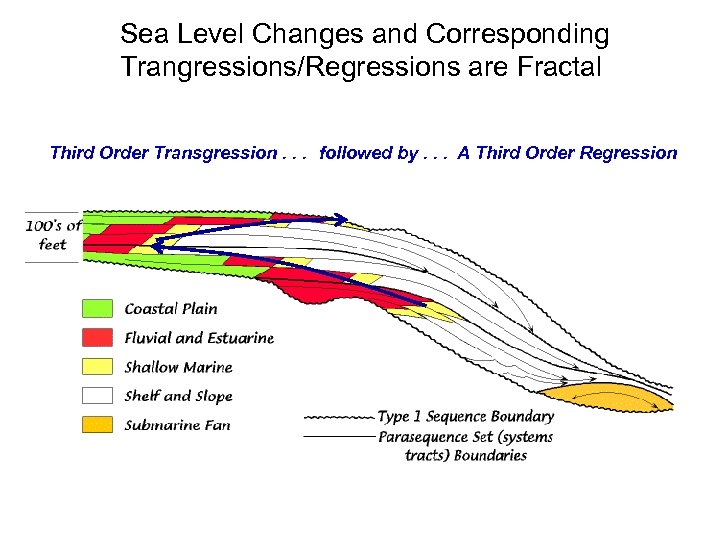 Sea Level Changes and Corresponding Trangressions/Regressions are Fractal

Third Order Transgression . . . followed by . . . A Third Order Regression

100's of feet

Coastal Plain

Fluvial and Estuarine

Shallow Marine

Shelf and Slope

Submarine Fan

Type 1 Sequence Boundary

Parasequence Set (systems tracts) Boundaries